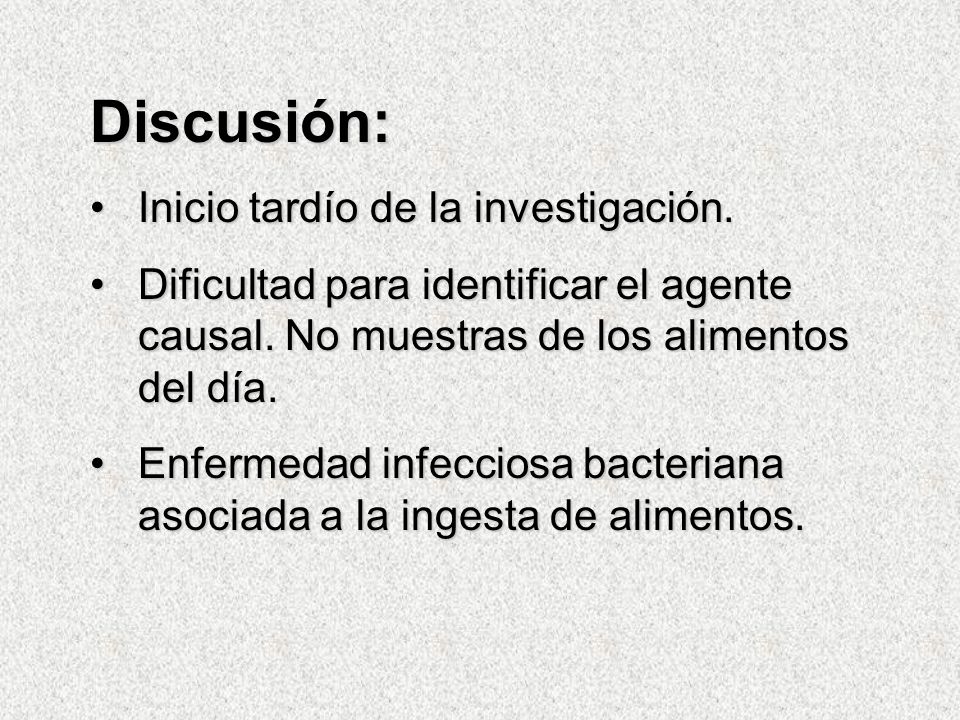 Discusión:

• Inicio tardío de la investigación.

• Dificultad para identificar el agente causal. No muestras de los alimentos del día.

• Enfermedad infecciosa bacteriana asociada a la ingesta de alimentos.